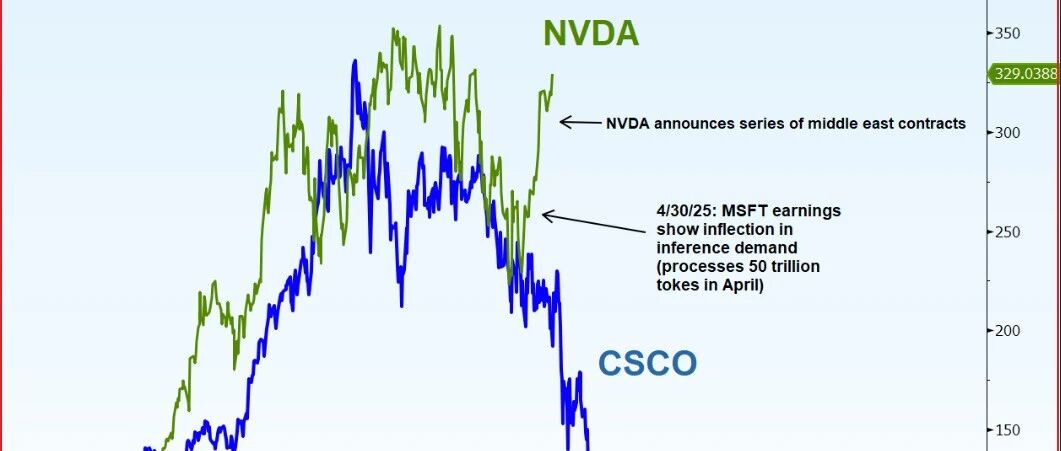 NVDA

NVDA announces series of middle east contracts

4/30/25: MSFT earnings show inflection in inference demand (processes 50 trillion tokes in April)

CSCO

350
329.0388
300
250
200
150